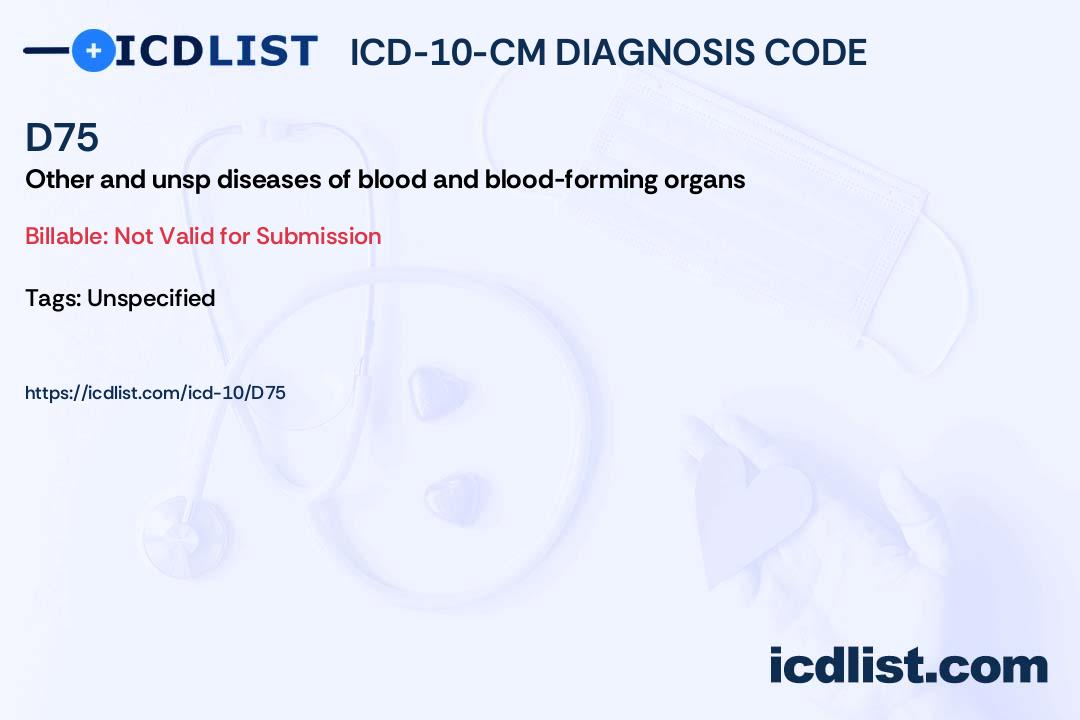 ICDLIST ICD-10-CM DIAGNOSIS CODE

D75

Other and unsp diseases of blood and blood-forming organs

Billable: Not Valid for Submission

Tags: Unspecified

https://icdlist.com/icd-10/D75

icdlist.com